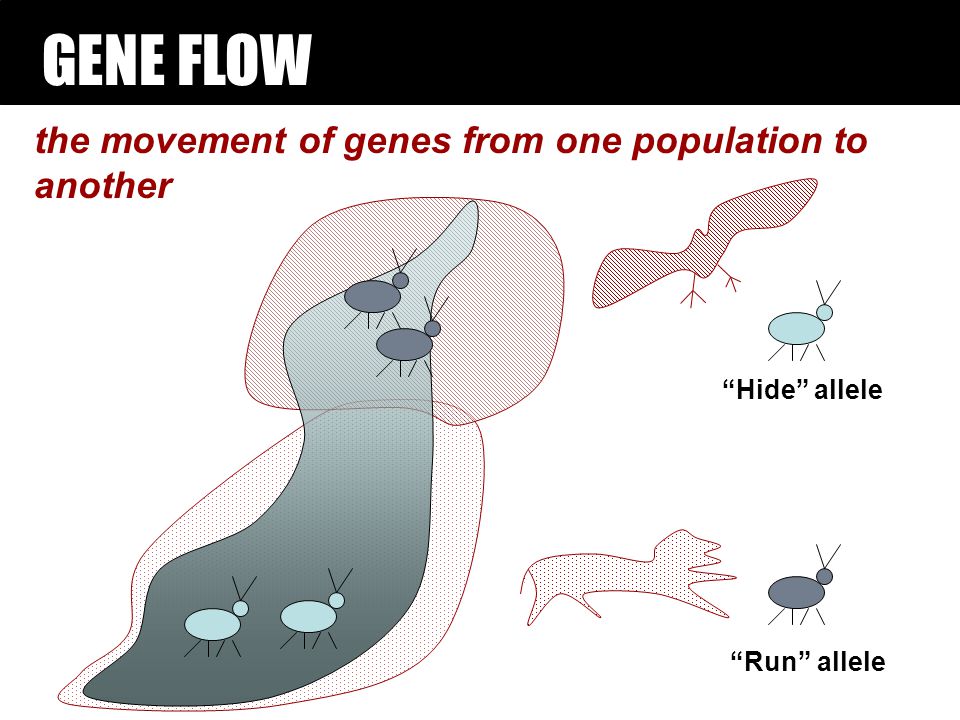 GENE FLOW

the movement of genes from one population to another

“Hide” allele

“Run” allele